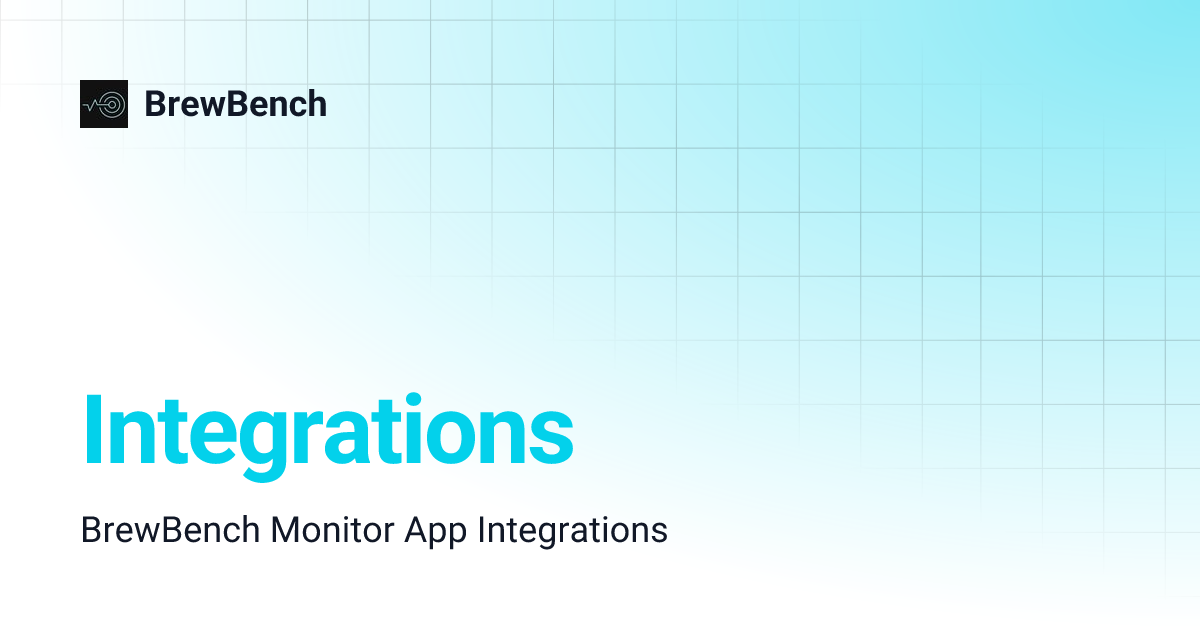 BrewBench

Integrations

BrewBench Monitor App Integrations